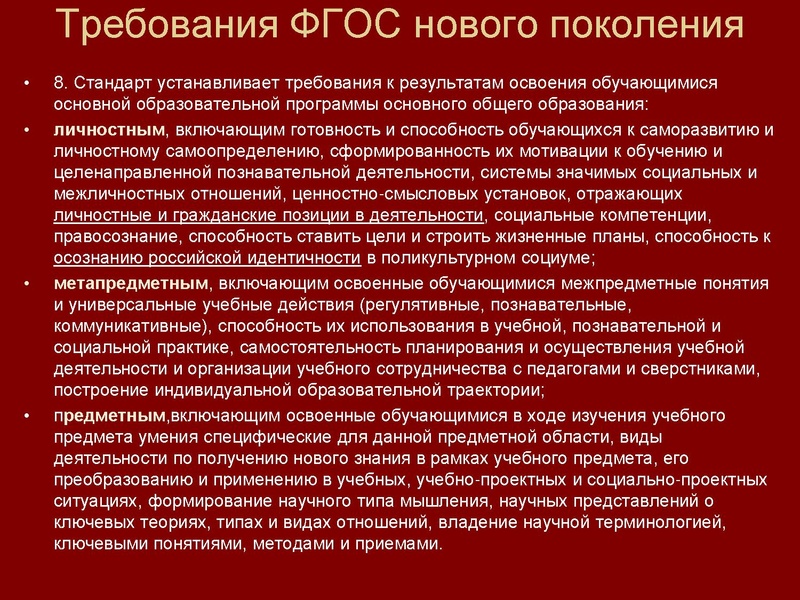 Требования ФГОС нового поколения

• 8. Стандарт устанавливает требования к результатам освоения обучающимися основной образовательной программы основного общего образования:

• личностным, включающим готовность и способность обучающихся к саморазвитию и личностному самоопределению, сформированность их мотивации к обучению и целенаправленной познавательной деятельности, системы значимых социальных и межличностных отношений, ценностно-смысловых установок, отражающих личностные и гражданские позиции в деятельности, социальные компетенции, правосознание, способность ставить цели и строить жизненные планы, способность к осознанию российской идентичности в поликультурном социуме;

• метапредметным, включающим освоенные обучающимися межпредметные понятия и универсальные учебные действия (регулятивные, познавательные, коммуникативные), способность их использования в учебной, познавательной и социальной практике, самостоятельность планирования и осуществления учебной деятельности и организации учебного сотрудничества с педагогами и сверстниками, построение индивидуальной образовательной траектории;

• предметным,включающим освоенные обучающимися в ходе изучения учебного предмета умения специфические для данной предметной области, виды деятельности по получению нового знания в рамках учебного предмета, его преобразованию и применению в учебных, учебно-проектных и социально-проектных ситуациях, формирование научного типа мышления, научных представлений о ключевых теориях, типах и видах отношений, владение научной терминологией, ключевыми понятиями, методами и приемами.